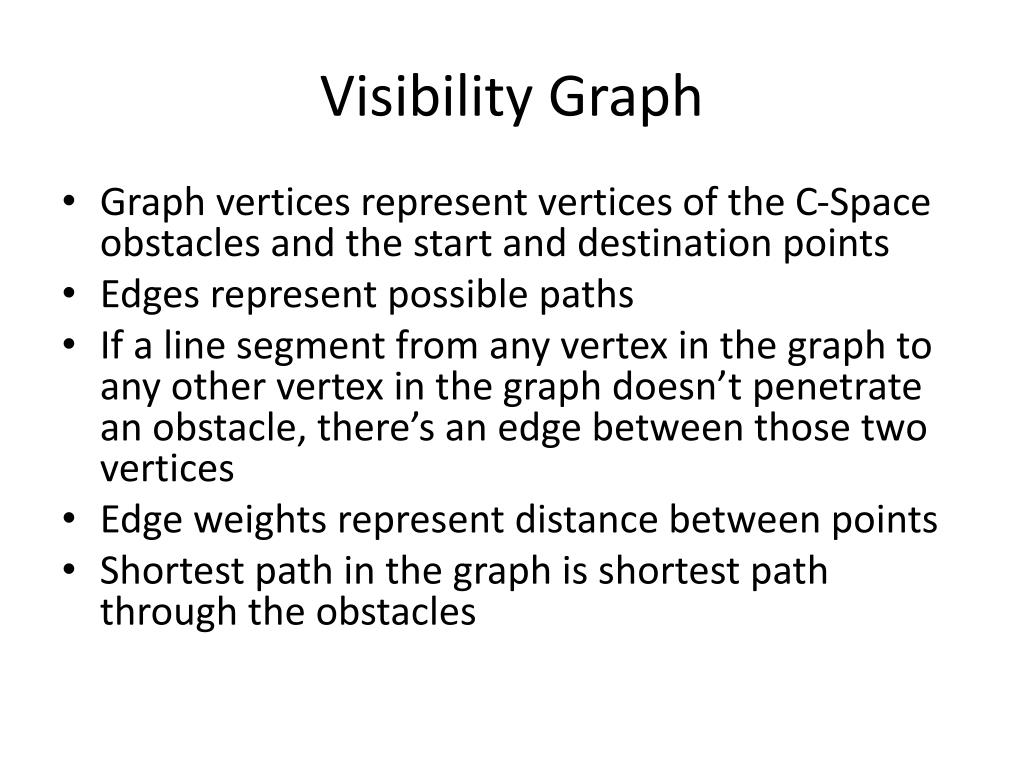 Visibility Graph

• Graph vertices represent vertices of the C-Space obstacles and the start and destination points
• Edges represent possible paths
• If a line segment from any vertex in the graph to any other vertex in the graph doesn’t penetrate an obstacle, there’s an edge between those two vertices
• Edge weights represent distance between points
• Shortest path in the graph is shortest path through the obstacles